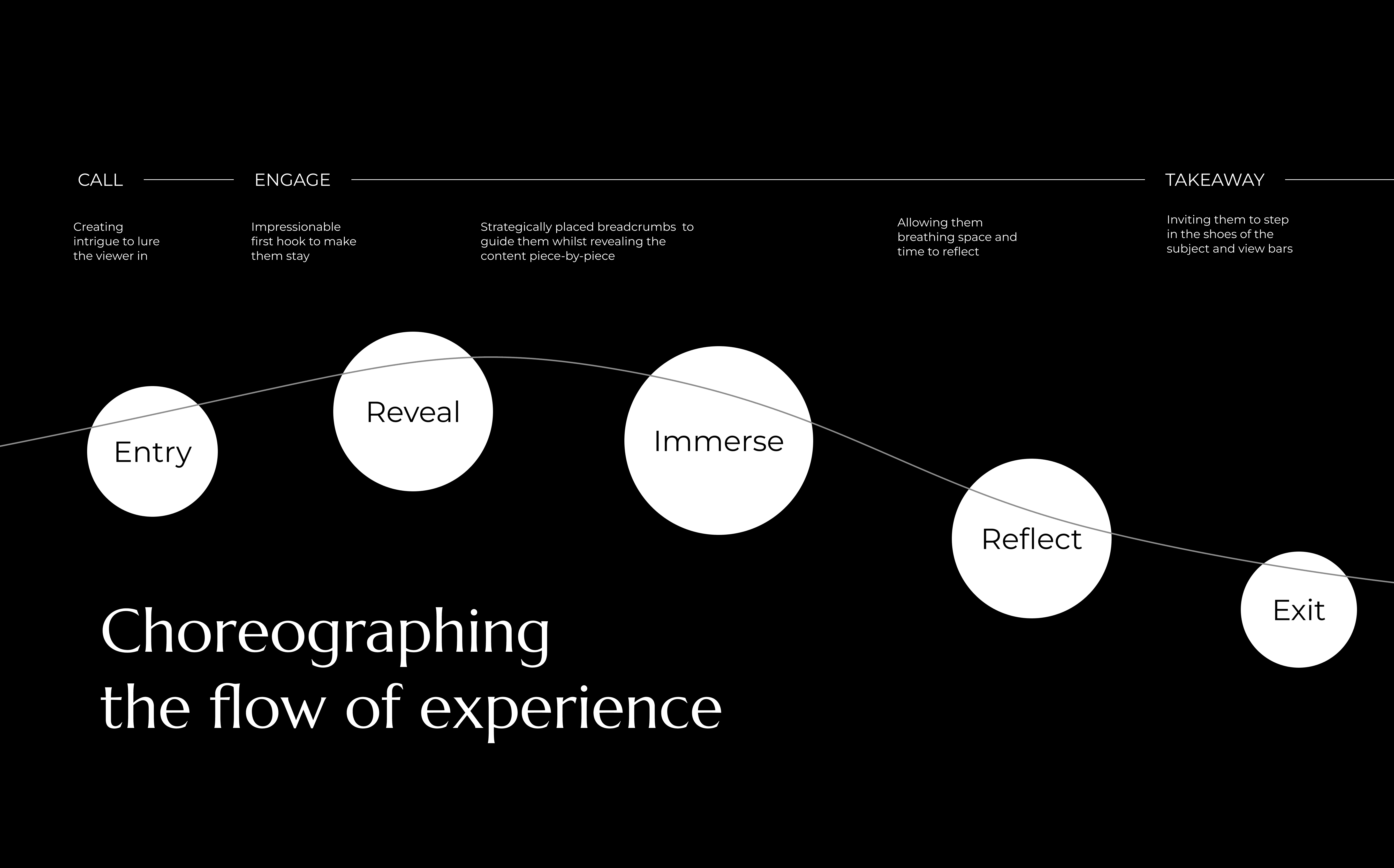 CALL

ENGAGE

TAKEAWAY

Creating intrigue to lure the viewer in

Impressionable first hook to make them stay

Strategically placed breadcrumbs to guide them whilst revealing the content piece-by-piece

Allowing them breathing space and time to reflect

Inviting them to step in the shoes of the subject and view bars

Entry

Reveal

Immerse

Reflect

Exit

Choreographing the flow of experience